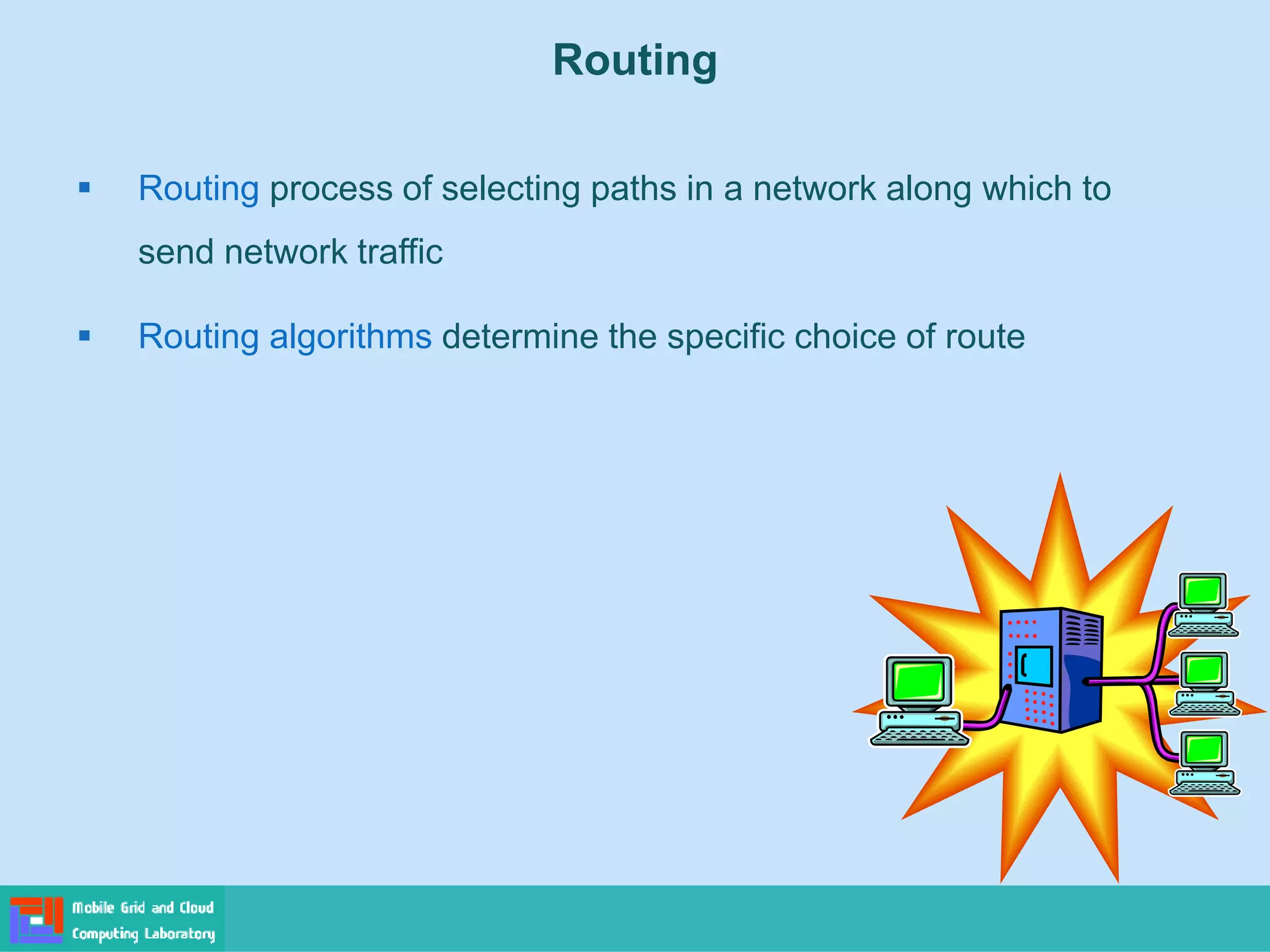 Routing

▪ Routing process of selecting paths in a network along which to send network traffic

▪ Routing algorithms determine the specific choice of route

Mobile Grid and Cloud Computing Laboratory